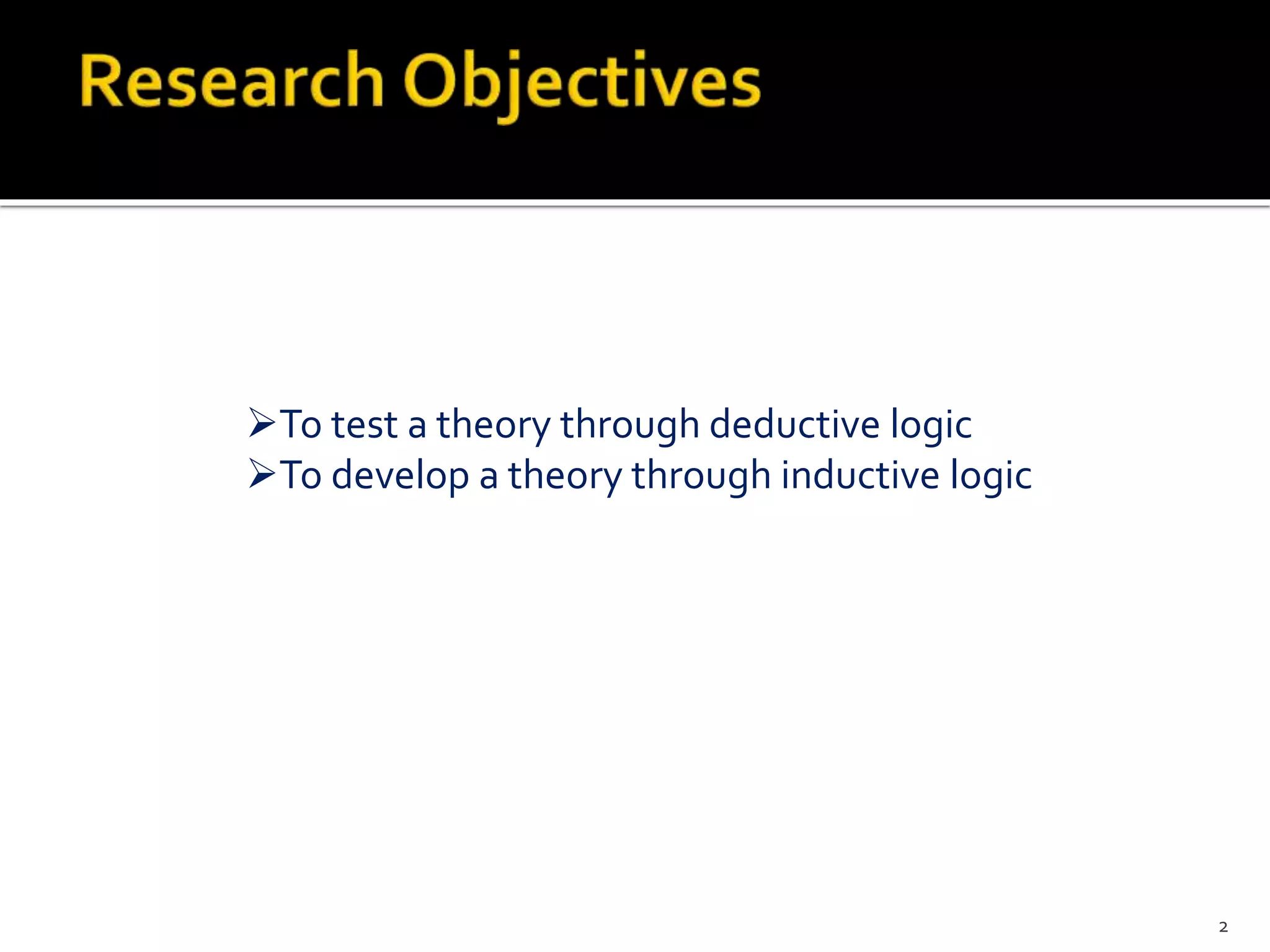 Research Objectives

➢To test a theory through deductive logic
➢To develop a theory through inductive logic

2